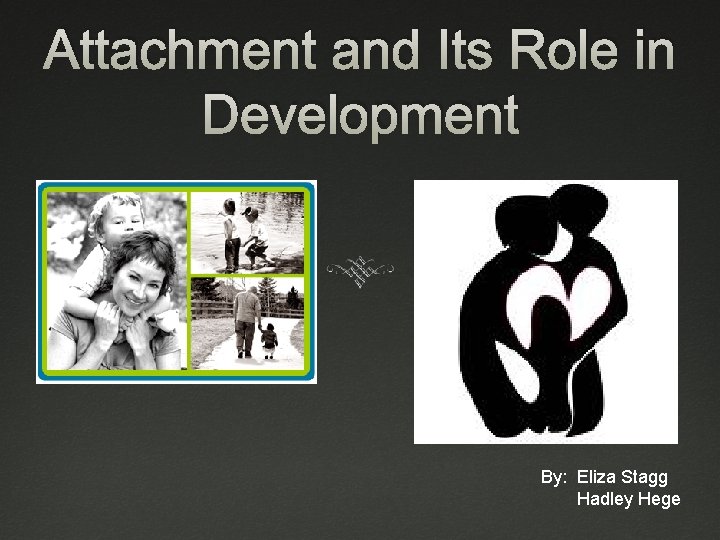 Attachment and Its Role in Development

By: Eliza Stagg
Hadley Hege